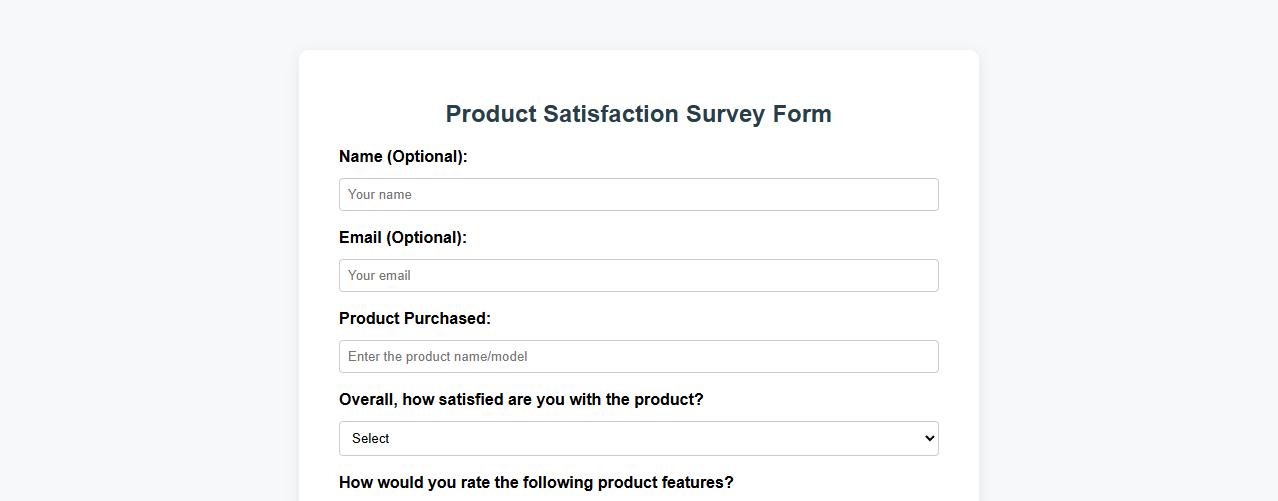 Product Satisfaction Survey Form

Name (Optional):

Your name

Email (Optional):

Your email

Product Purchased:

Enter the product name/model

Overall, how satisfied are you with the product?

Select

How would you rate the following product features?